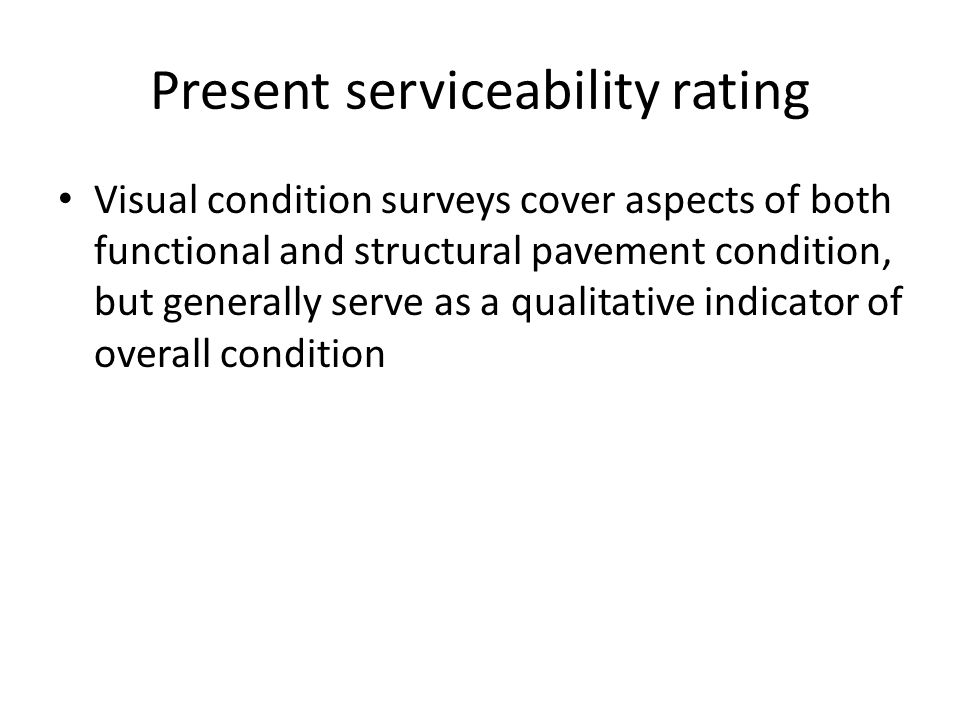 Present serviceability rating

• Visual condition surveys cover aspects of both functional and structural pavement condition, but generally serve as a qualitative indicator of overall condition